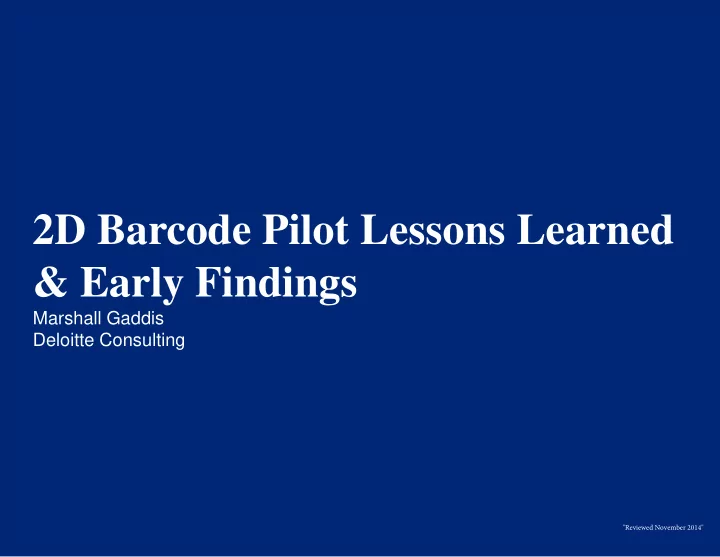 2D Barcode Pilot Lessons Learned & Early Findings

Marshall Gaddis
Deloitte Consulting

"Reviewed November 2014"